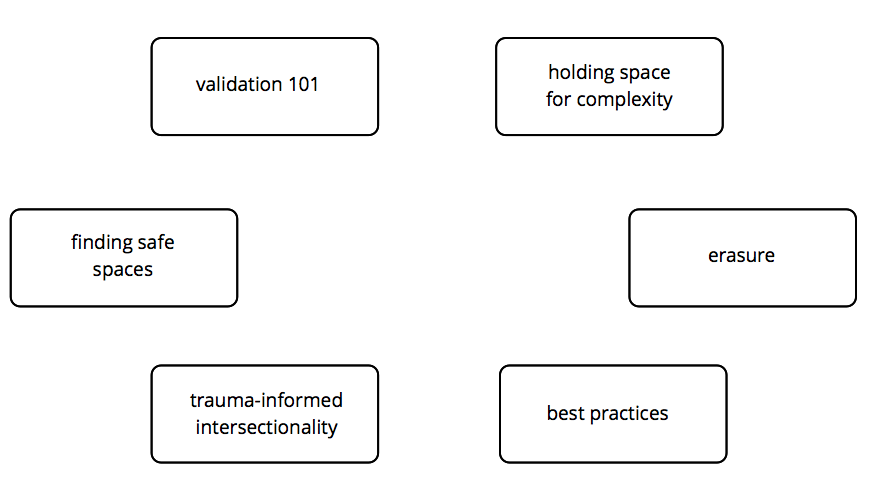 validation 101

holding space for complexity

finding safe spaces

erasure

trauma-informed intersectionality

best practices